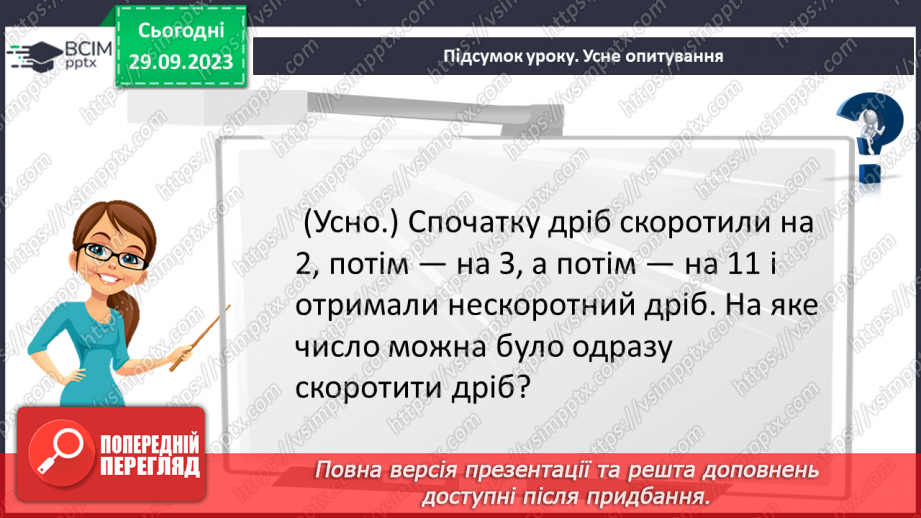 ВСІМ pptx

Сьогодні 29.09.2023

Підсумок уроку. Усне опитування

(Усно.) Спочатку дріб скоротили на 2, потім — на 3, а потім — на 11 і отримали нескоротний дріб. На яке число можна було одразу скоротити дріб?

ПОПЕРЕДНІЙ ПЕРЕГЛЯД

Повна версія презентації та решта доповнень доступні після придбання.

https://vsimpptx.com